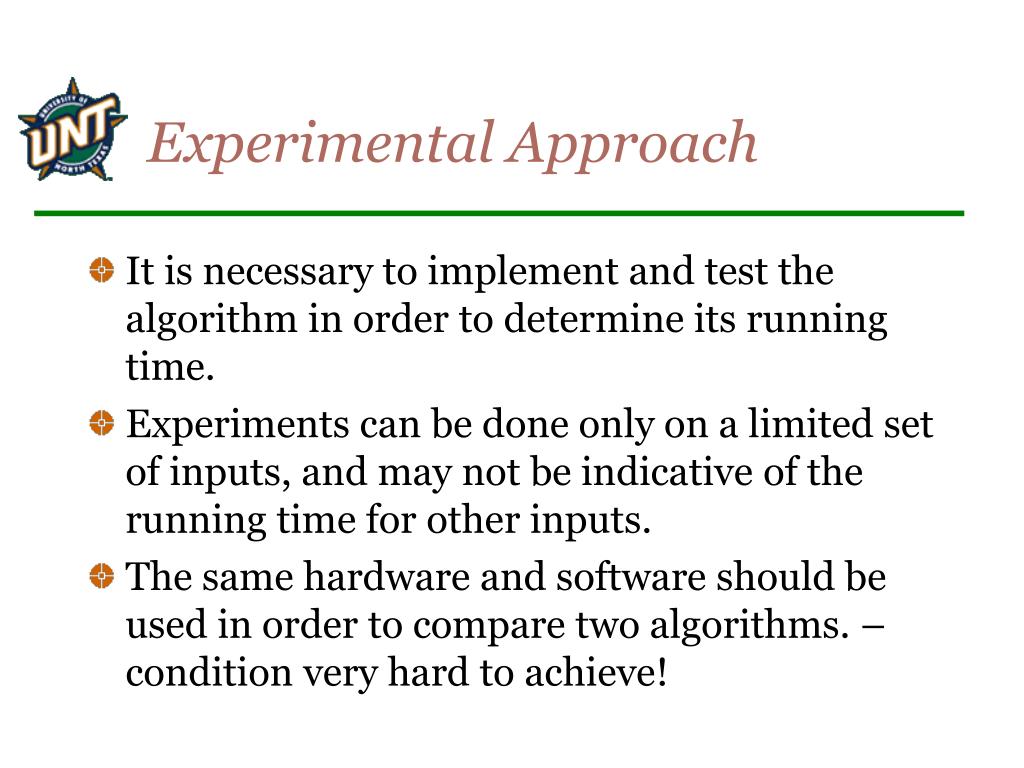 UNIVERSITY OF UNT NORTH TEXAS

Experimental Approach

It is necessary to implement and test the algorithm in order to determine its running time.

Experiments can be done only on a limited set of inputs, and may not be indicative of the running time for other inputs.

The same hardware and software should be used in order to compare two algorithms. – condition very hard to achieve!